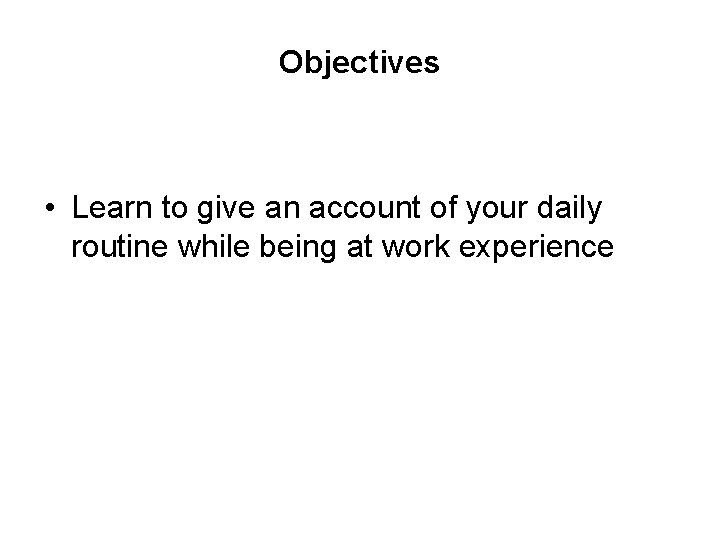 Objectives

• Learn to give an account of your daily routine while being at work experience